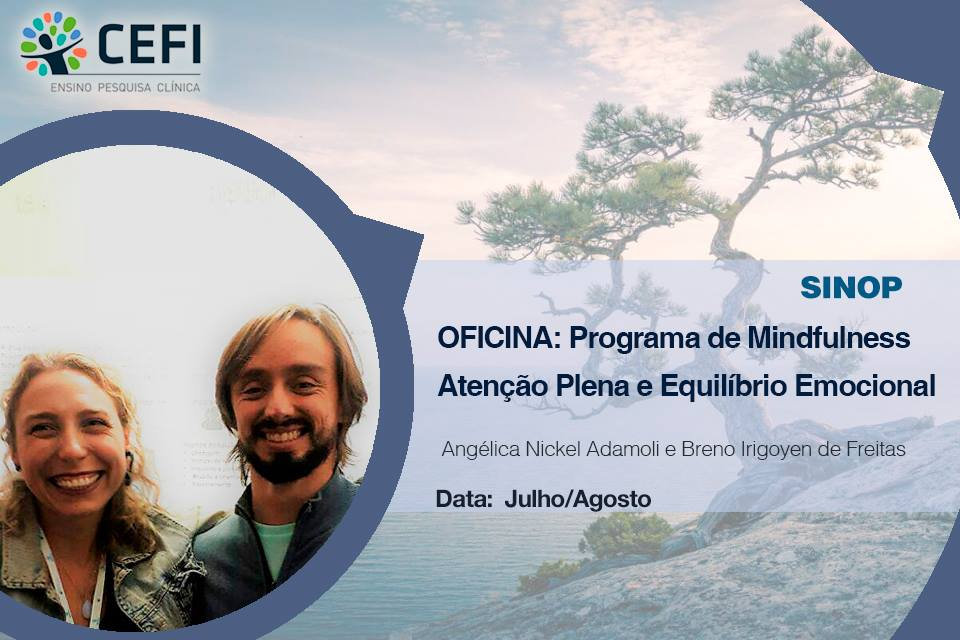 CEFI
ENSINO PESQUISA CLÍNICA

SINOP

OFICINA: Programa de Mindfulness
Atenção Plena e Equilíbrio Emocional

Angélica Nickel Adamoli e Breno Irigoyen de Freitas

Data: Julho/Agosto